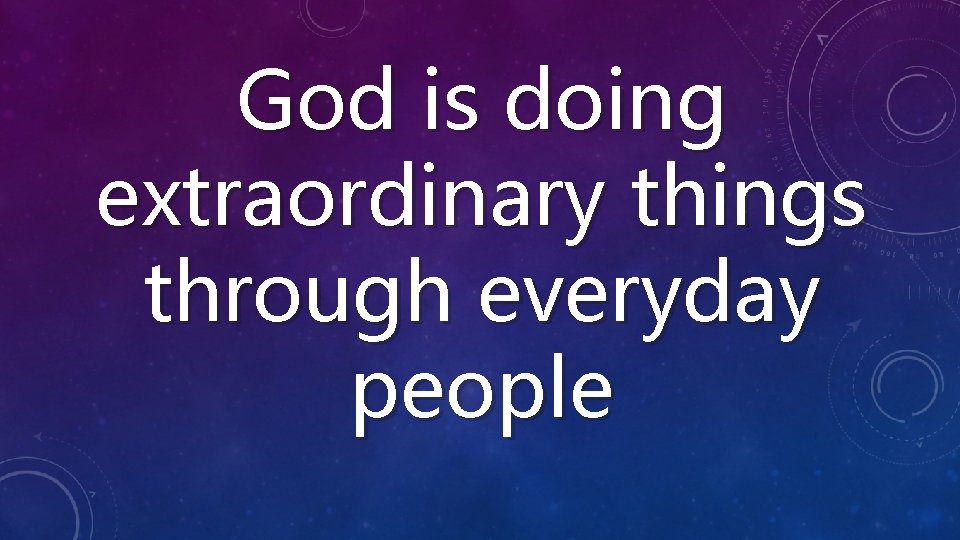 God is doing extraordinary things through everyday people